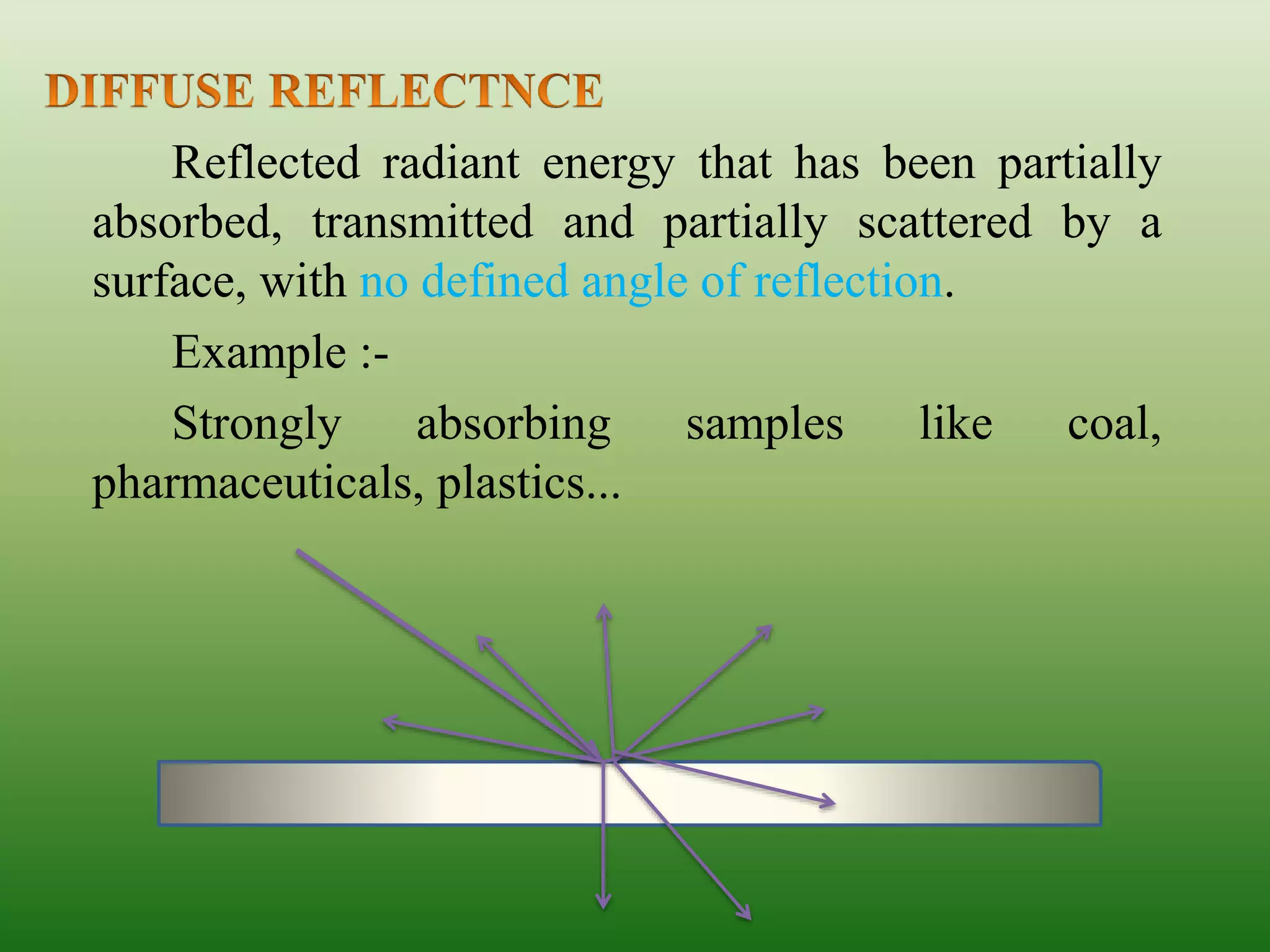 DIFFUSE REFLECTNCE

Reflected radiant energy that has been partially absorbed, transmitted and partially scattered by a surface, with no defined angle of reflection.

Example :-

Strongly absorbing samples like coal, pharmaceuticals, plastics...